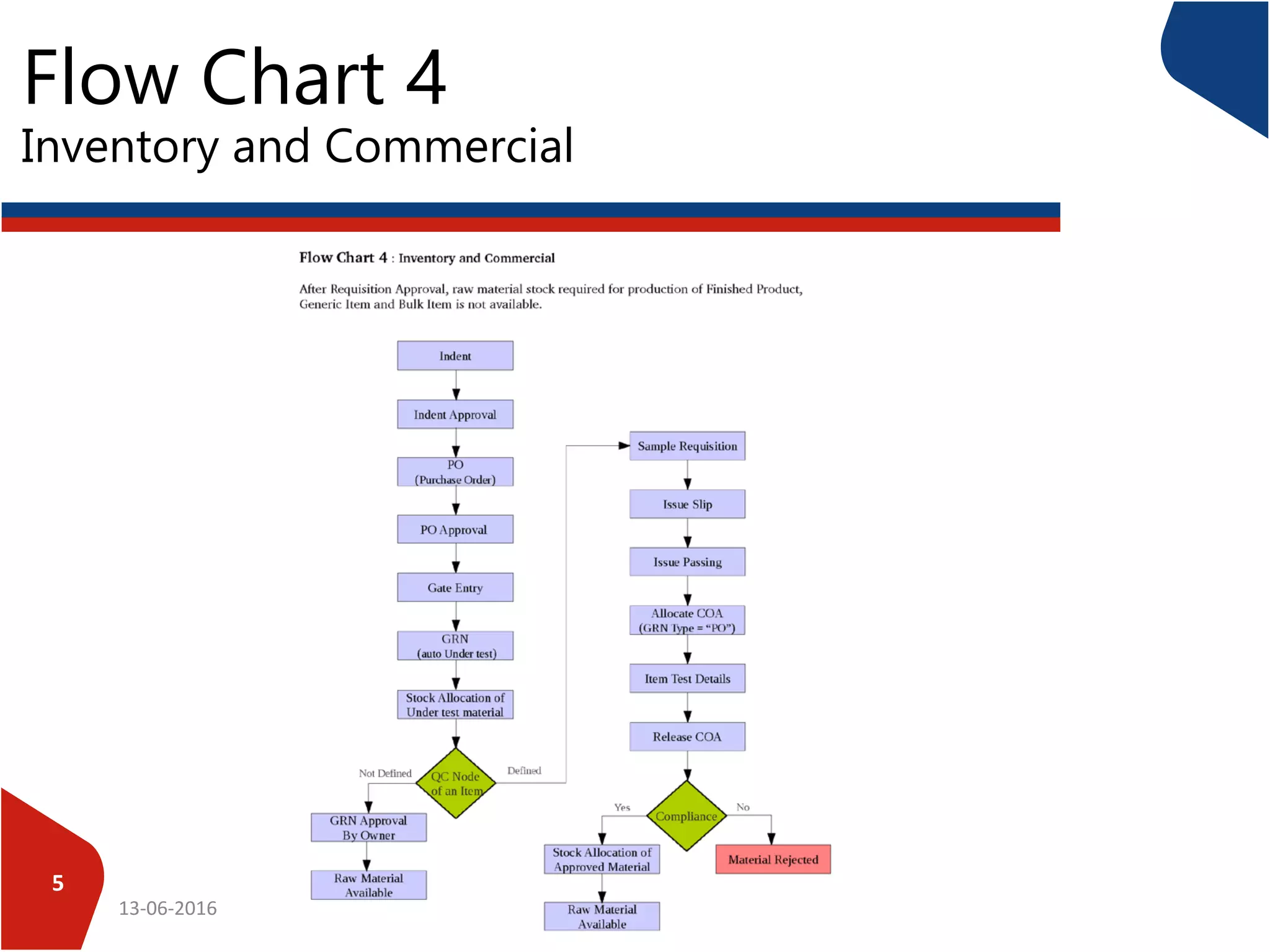 Flow Chart 4
Inventory and Commercial

Flow Chart 4 : Inventory and Commercial

After Requisition Approval, raw material stock required for production of Finished Product, Generic Item and Bulk Item is not available.

Indent

Indent Approval

PO
(Purchase Order)

PO Approval

Gate Entry

GRN
(auto Under test)

Stock Allocation of Under test material

QC Node of an Item

Not Defined

Defined

GRN Approval By Owner

Raw Material Available

Sample Requisition

Issue Slip

Issue Passing

Allocate COA
(GRN Type = "PO")

Item Test Details

Release COA

Compliance

Yes

No

Stock Allocation of Approved Material

Material Rejected

Raw Material Available

5

13-06-2016